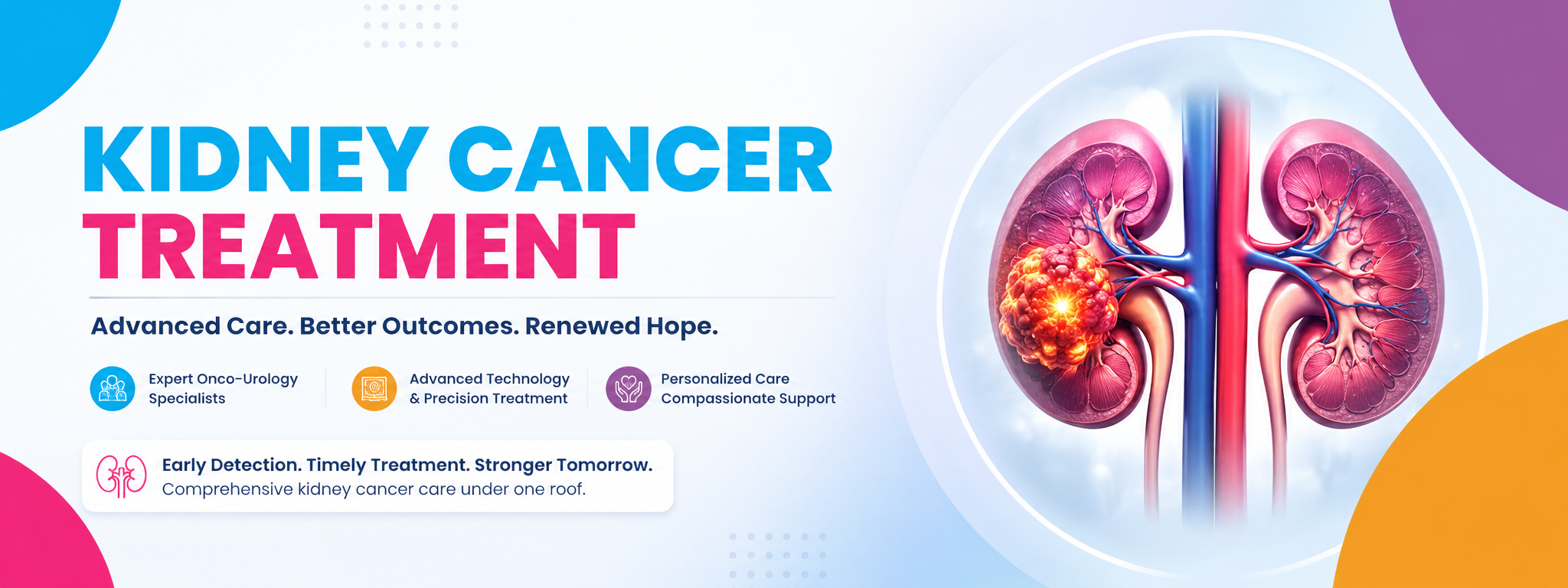 KIDNEY CANCER
TREATMENT

Advanced Care. Better Outcomes. Renewed Hope.

Expert Onco-Urology Specialists

Advanced Technology & Precision Treatment

Personalized Care Compassionate Support

Early Detection. Timely Treatment. Stronger Tomorrow.
Comprehensive kidney cancer care under one roof.